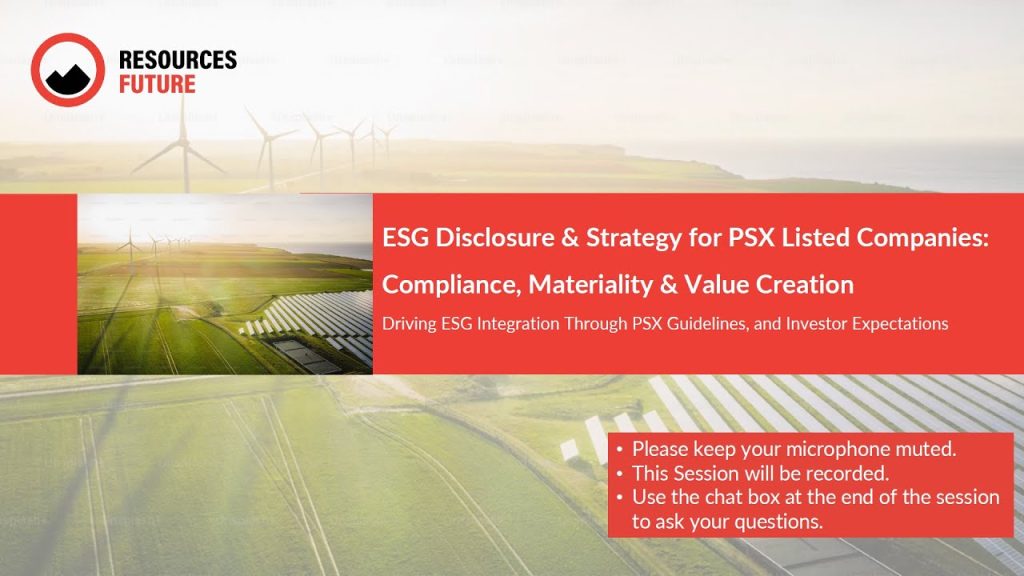 RESOURCES FUTURE

ESG Disclosure & Strategy for PSX Listed Companies: Compliance, Materiality & Value Creation

Driving ESG Integration Through PSX Guidelines, and Investor Expectations

• Please keep your microphone muted.
• This Session will be recorded.
• Use the chat box at the end of the session to ask your questions.